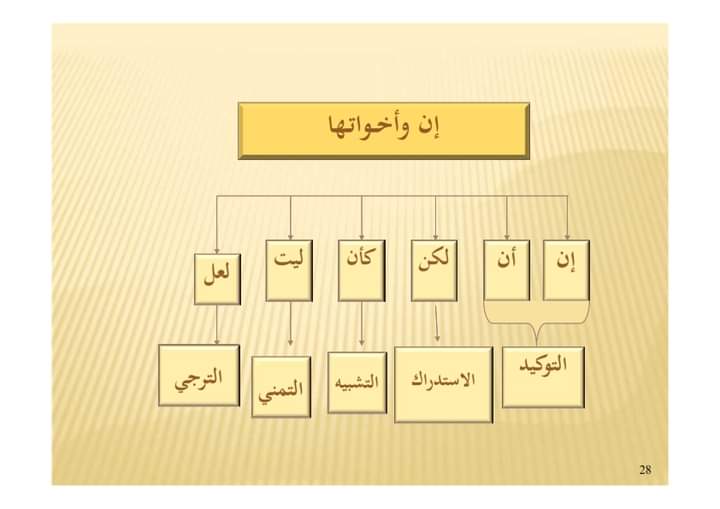 إن وأخواتها

إن
أن
لكن
كأن
ليت
لعل

التوكيد
الاستدراك
التشبيه
التمني
الترجي

28